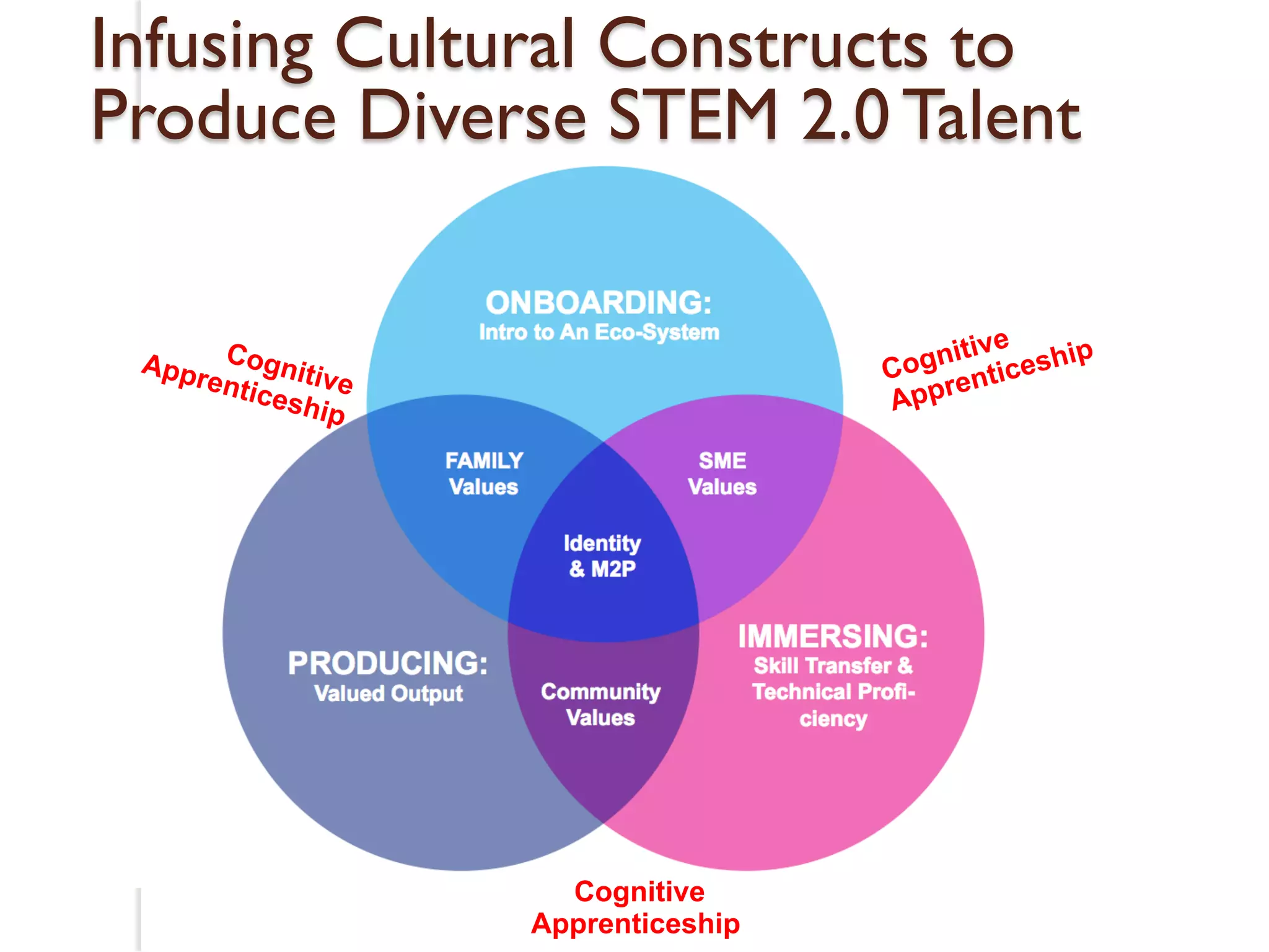 Infusing Cultural Constructs to Produce Diverse STEM 2.0 Talent

ONBOARDING:
Intro to An Eco-System

Cognitive Apprenticeship

Cognitive Apprenticeship

FAMILY Values

SME Values

Identity & M2P

PRODUCING:
Valued Output

Community Values

IMMERSING:
Skill Transfer & Technical Proficiency

Cognitive Apprenticeship